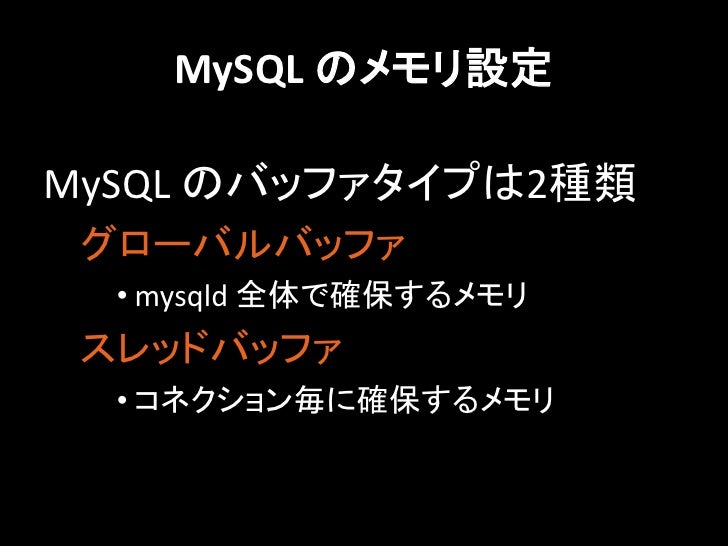 MySQL のメモリ設定

MySQL のバッファタイプは2種類

グローバルバッファ

• mysqld 全体で確保するメモリ

スレッドバッファ

• コネクション毎に確保するメモリ